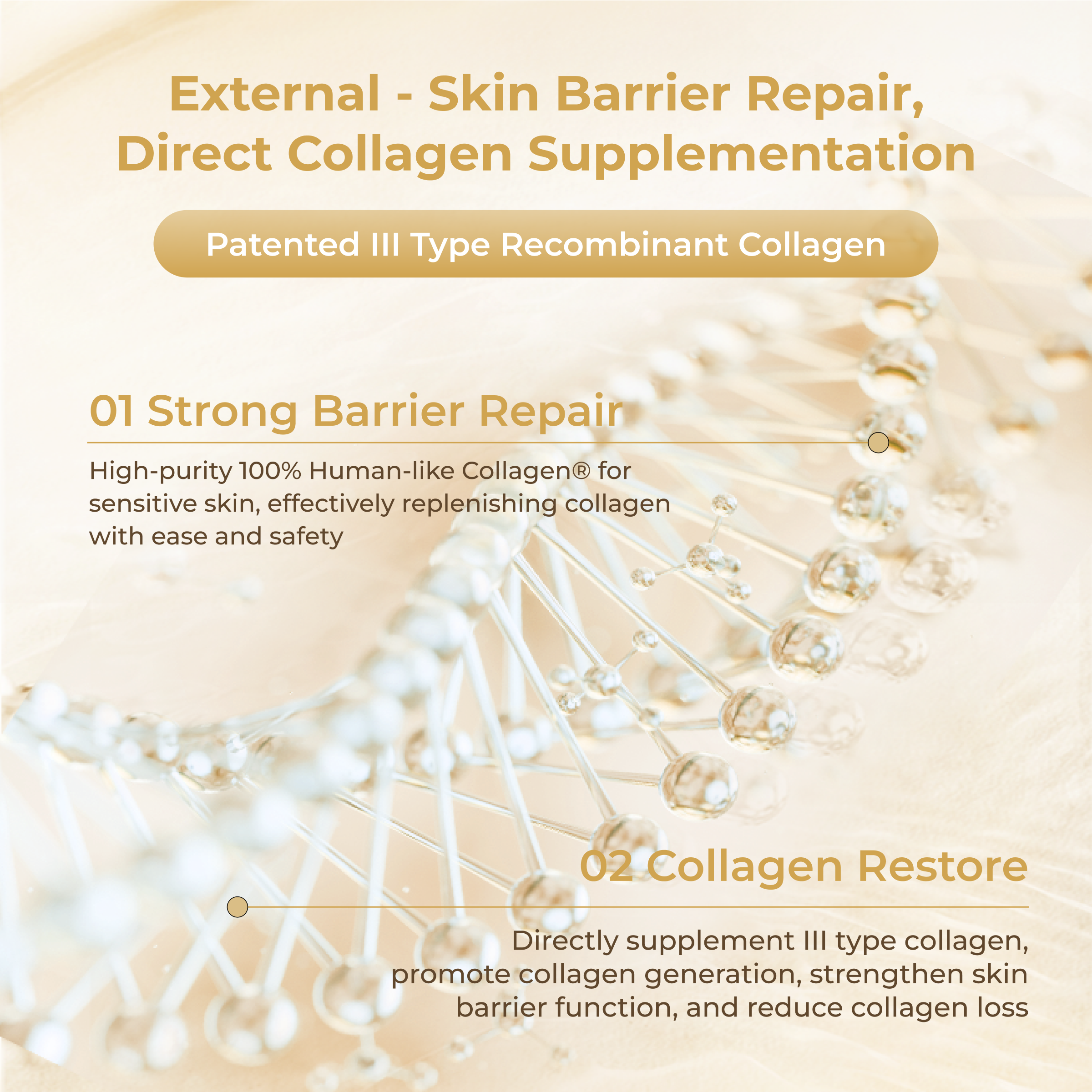 External - Skin Barrier Repair, Direct Collagen Supplementation

Patented III Type Recombinant Collagen

01 Strong Barrier Repair

High-purity 100% Human-like Collagen® for sensitive skin, effectively replenishing collagen with ease and safety

02 Collagen Restore

Directly supplement III type collagen, promote collagen generation, strengthen skin barrier function, and reduce collagen loss